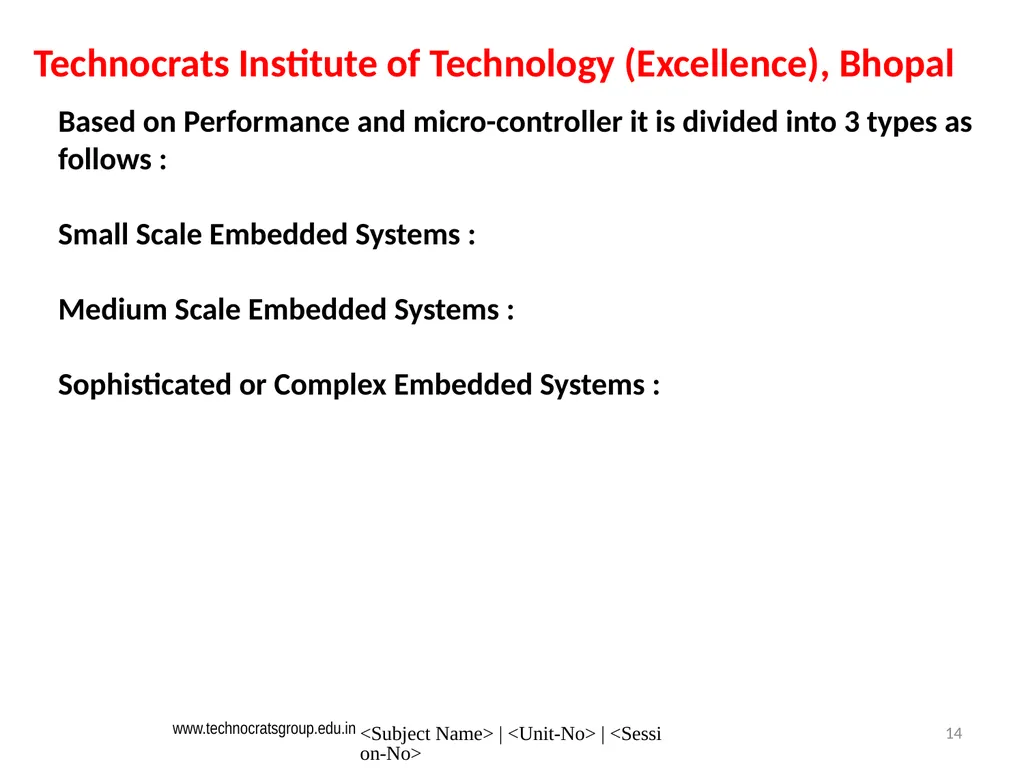 Technocrats Institute of Technology (Excellence), Bhopal

Based on Performance and micro-controller it is divided into 3 types as follows :

Small Scale Embedded Systems :

Medium Scale Embedded Systems :

Sophisticated or Complex Embedded Systems :

www.technocratsgroup.edu.in

<Subject Name> | <Unit-No> | <Session-No>

14